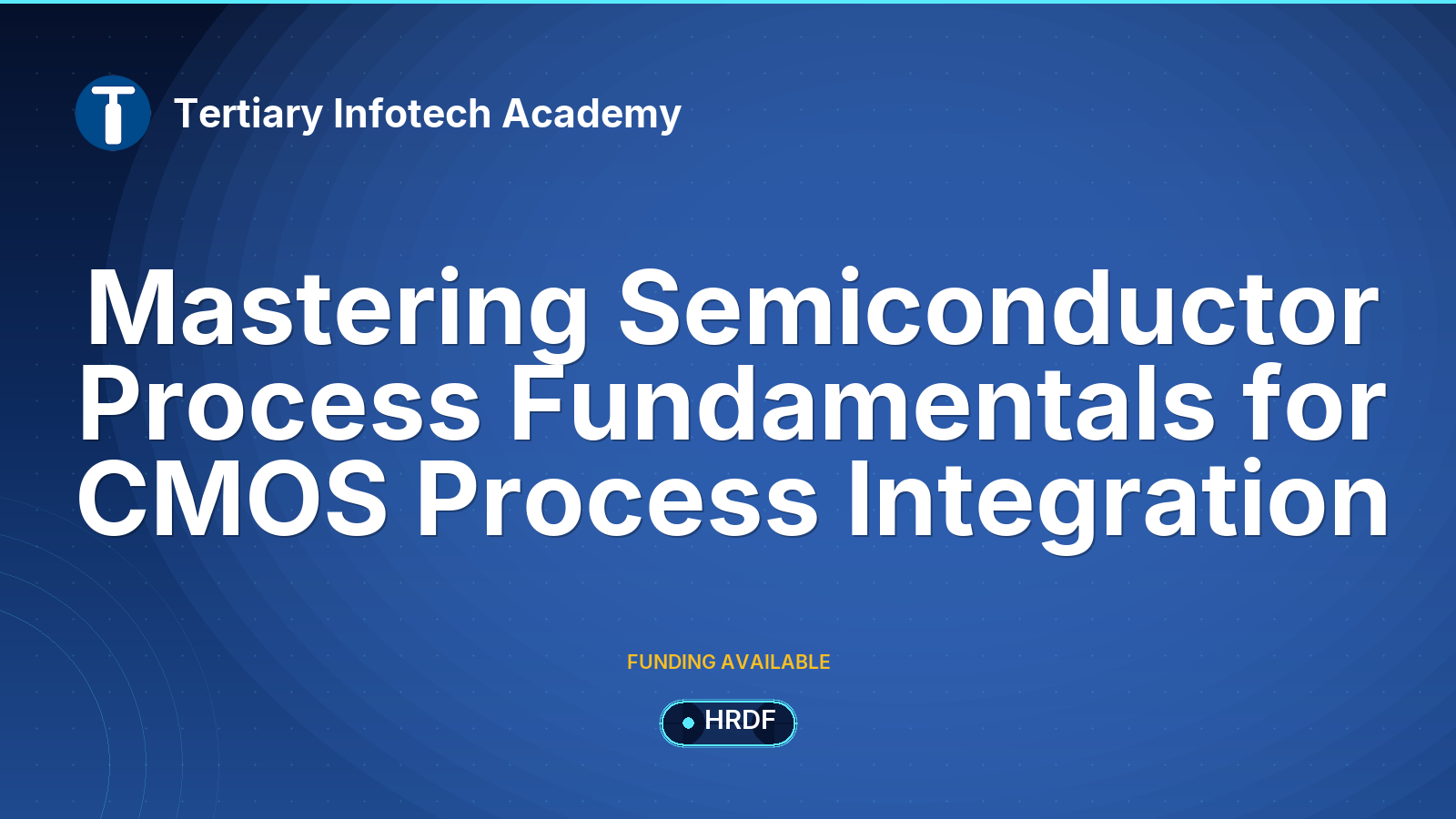 Tertiary Infotech Academy

Mastering Semiconductor Process Fundamentals for CMOS Process Integration

FUNDING AVAILABLE

HRDF